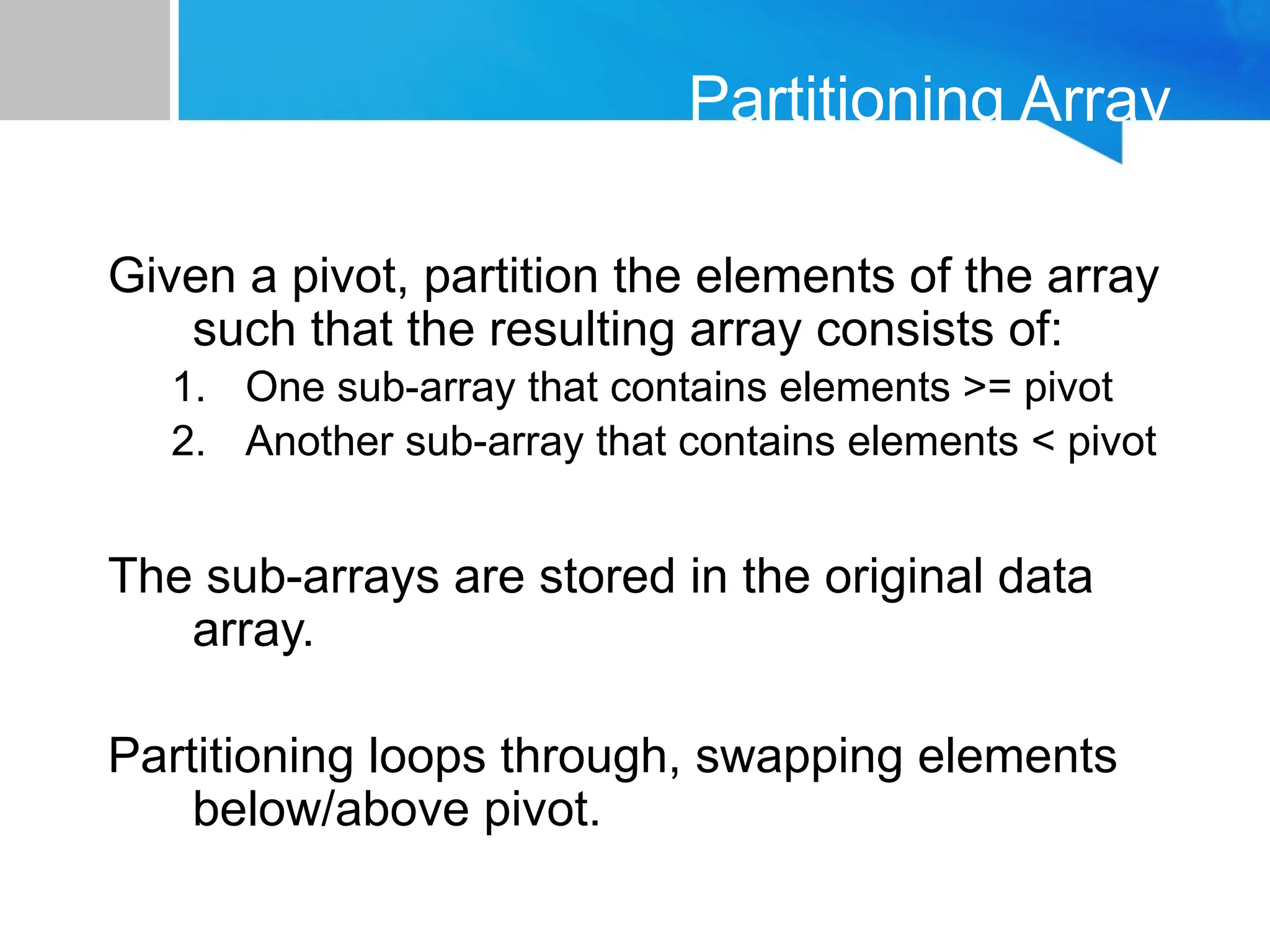 Partitioning Array

Given a pivot, partition the elements of the array such that the resulting array consists of:

1. One sub-array that contains elements >= pivot
2. Another sub-array that contains elements < pivot

The sub-arrays are stored in the original data array.

Partitioning loops through, swapping elements below/above pivot.